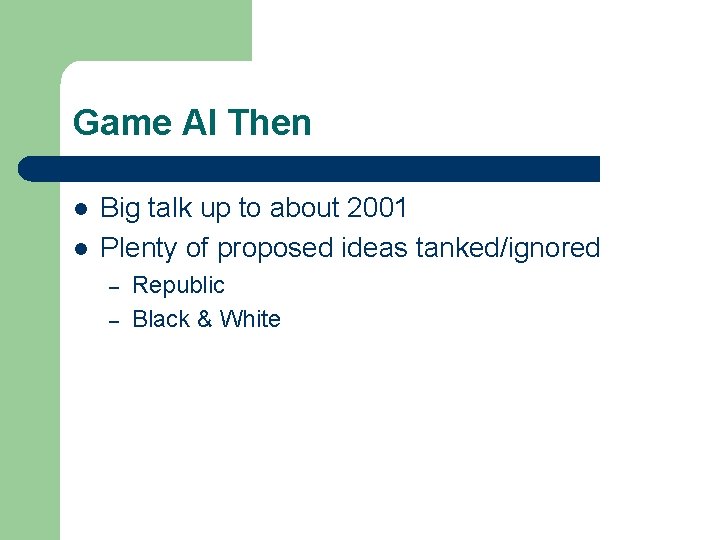 Game AI Then

- Big talk up to about 2001
- Plenty of proposed ideas tanked/ignored
  – Republic
  – Black & White